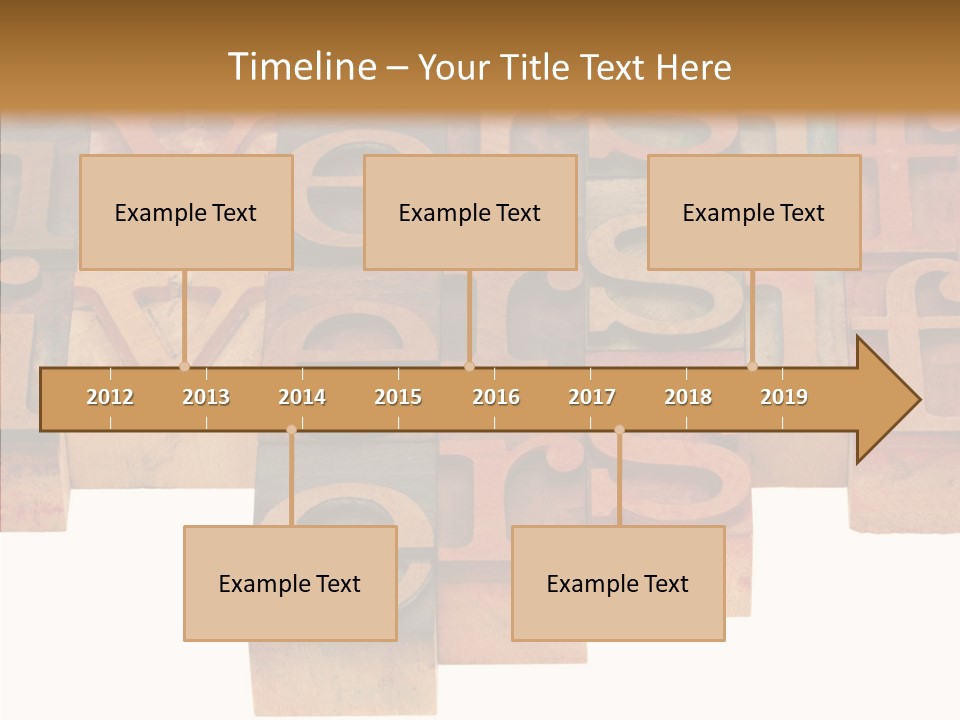 Timeline – Your Title Text Here

Example Text

Example Text

Example Text

2012 2013 2014 2015 2016 2017 2018 2019

Example Text

Example Text